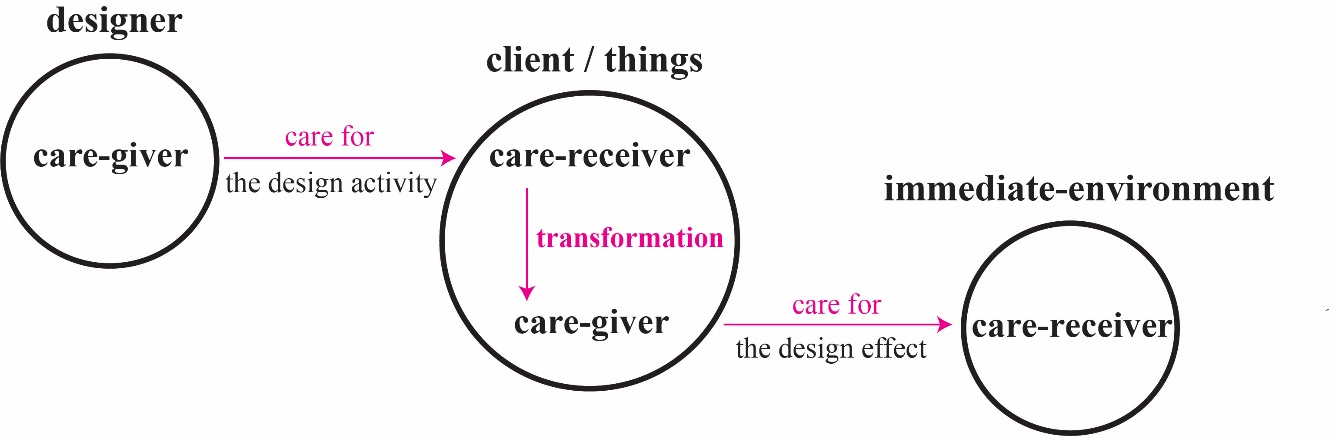 designer

care-giver

care for

the design activity

client / things

care-receiver

transformation

care-giver

care for

the design effect

immediate-environment

care-receiver